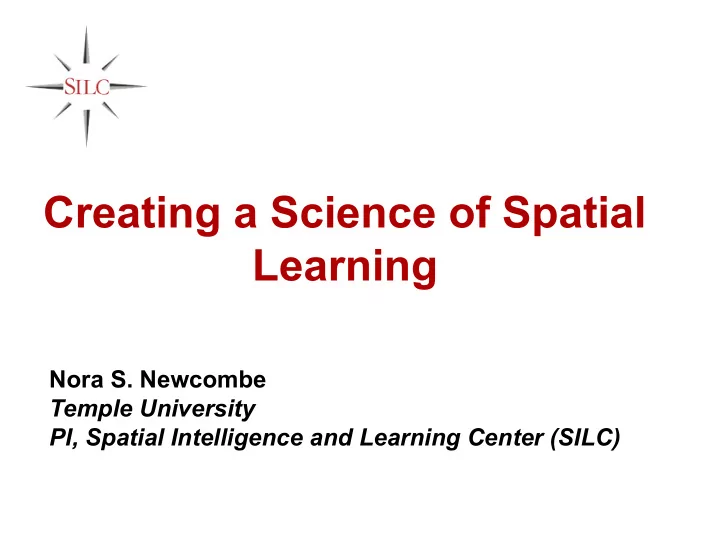 SILC

Creating a Science of Spatial Learning

Nora S. Newcombe
Temple University
PI, Spatial Intelligence and Learning Center (SILC)